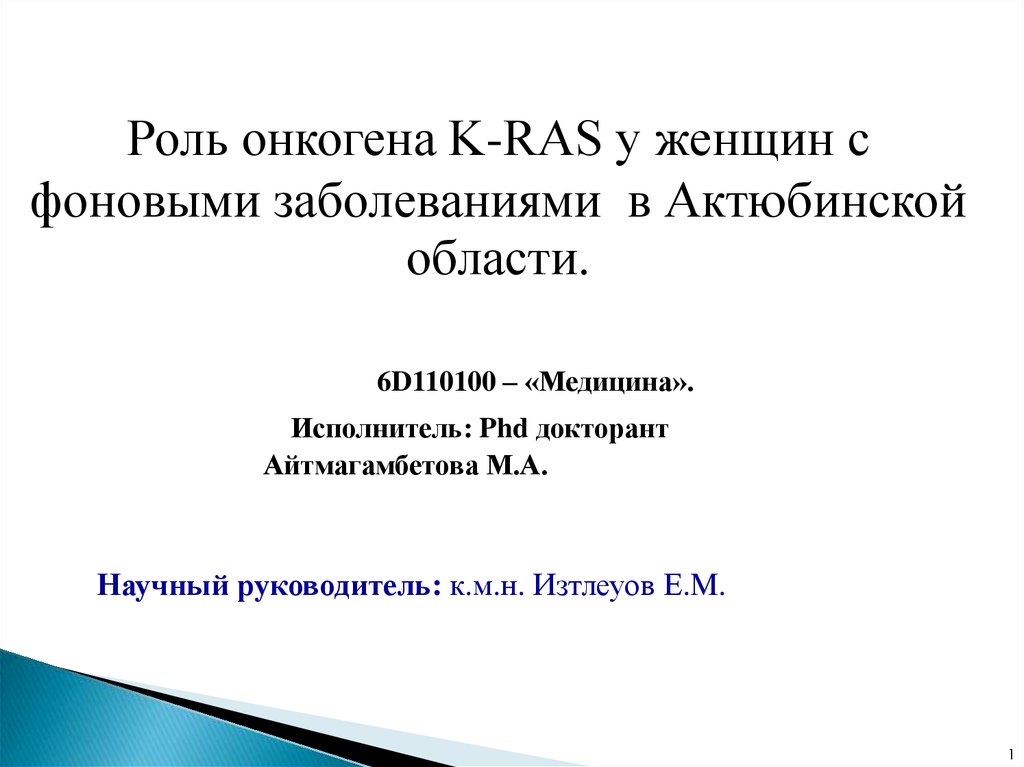 Роль онкогена K-RAS у женщин с фоновыми заболеваниями в Актюбинской области.

6D110100 – «Медицина».

Исполнитель: Phd докторант Айтмагамбетова М.А.

Научный руководитель: к.м.н. Изтлеуов Е.М.

1